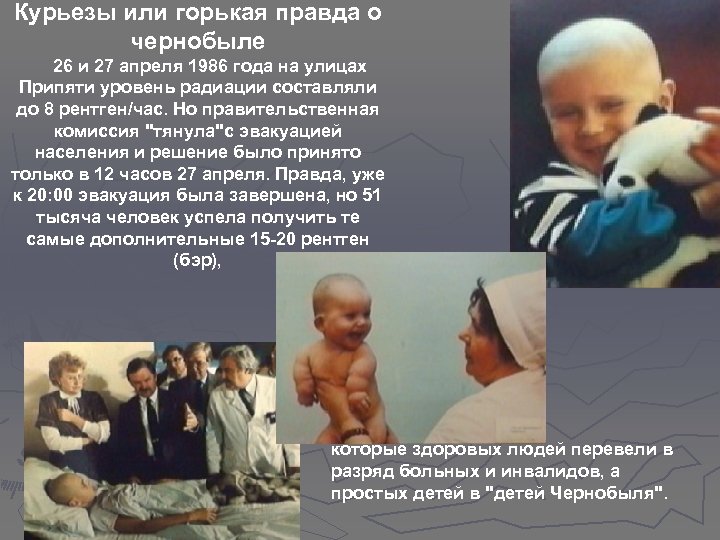 Курьезы или горькая правда о чернобыле

26 и 27 апреля 1986 года на улицах Припяти уровень радиации составляли до 8 рентген/час. Но правительственная комиссия "тянула"с эвакуацией населения и решение было принято только в 12 часов 27 апреля. Правда, уже к 20:00 эвакуация была завершена, но 51 тысяча человек успела получить те самые дополнительные 15-20 рентген (бэр),

которые здоровых людей перевели в разряд больных и инвалидов, а простых детей в "детей Чернобыля".